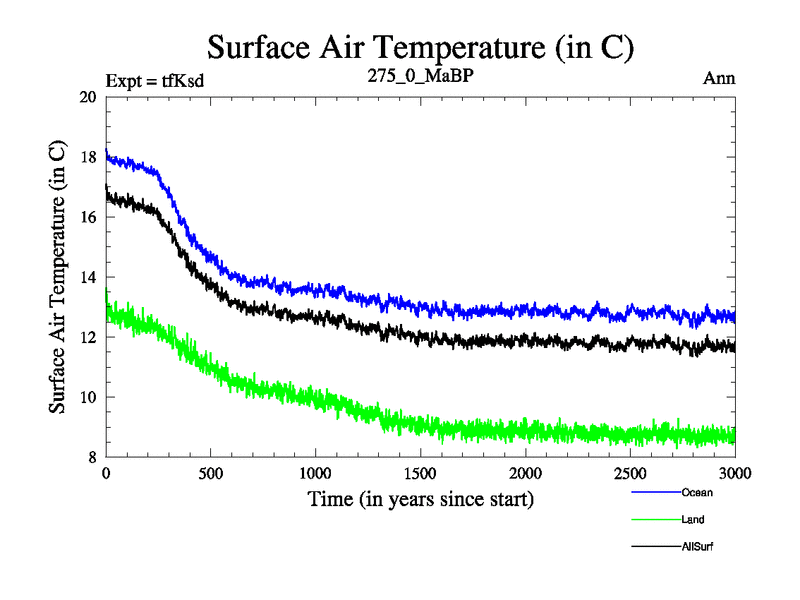 Surface Air Temperature (in C)

Expt = tfKsd

275_0_MaBP

Ann

Surface Air Temperature (in C)

20
18
16
14
12
10
8

0
500
1000
1500
2000
2500
3000

Time (in years since start)

Ocean
Land
AllSurf